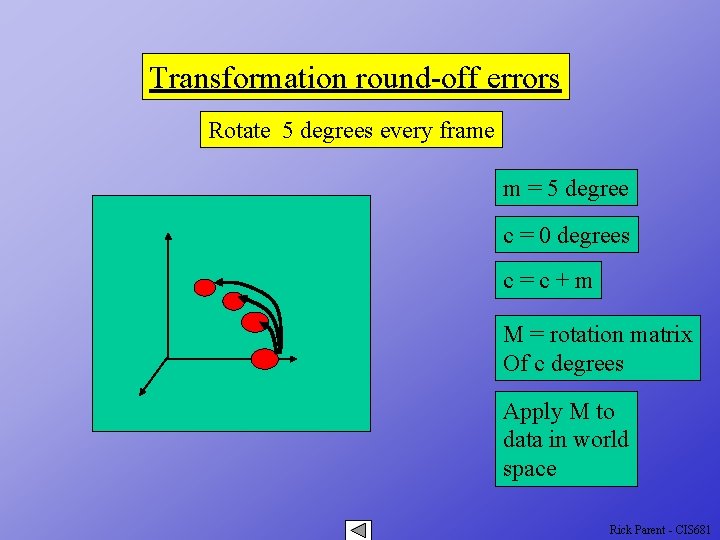 Transformation round-off errors

Rotate 5 degrees every frame

m = 5 degree

c = 0 degrees

c = c + m

M = rotation matrix Of c degrees

Apply M to data in world space

Rick Parent - CIS681